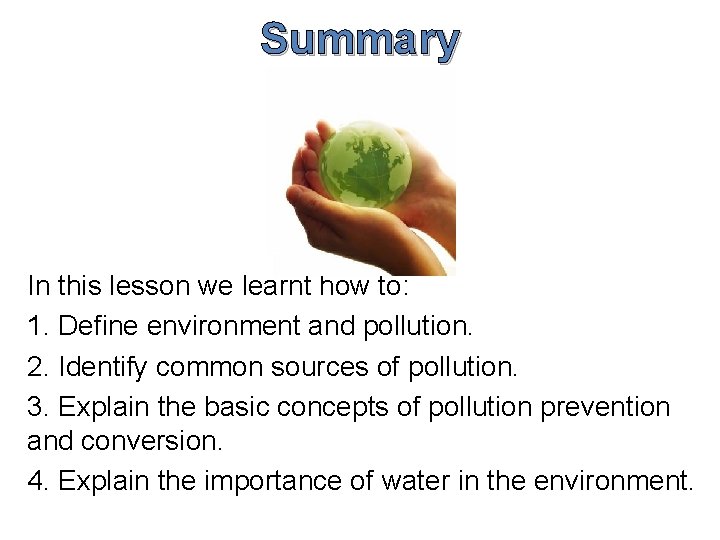 Summary

In this lesson we learnt how to:

1. Define environment and pollution.

2. Identify common sources of pollution.

3. Explain the basic concepts of pollution prevention and conversion.

4. Explain the importance of water in the environment.